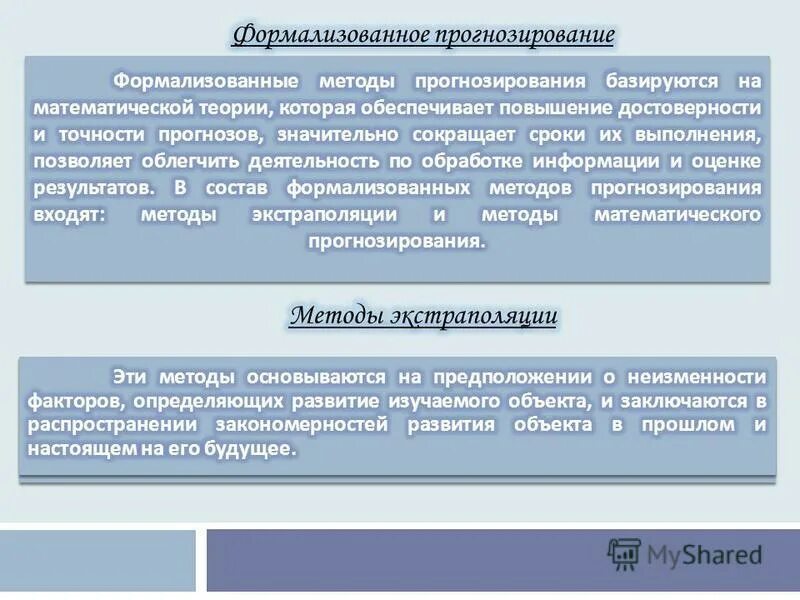 Формализованное прогнозирование

Формализованные методы прогнозирования базируются на математической теории, которая обеспечивает повышение достоверности и точности прогнозов, значительно сокращает сроки их выполнения, позволяет облегчить деятельность по обработке информации и оценке результатов. В состав формализованных методов прогнозирования входят: методы экстраполяции и методы математического прогнозирования.

Методы экстраполяции

Эти методы основываются на предположении о неизменности факторов, определяющих развитие изучаемого объекта, и заключаются в распространении закономерностей развития объекта в прошлом и настоящем на его будущее.

MyShared